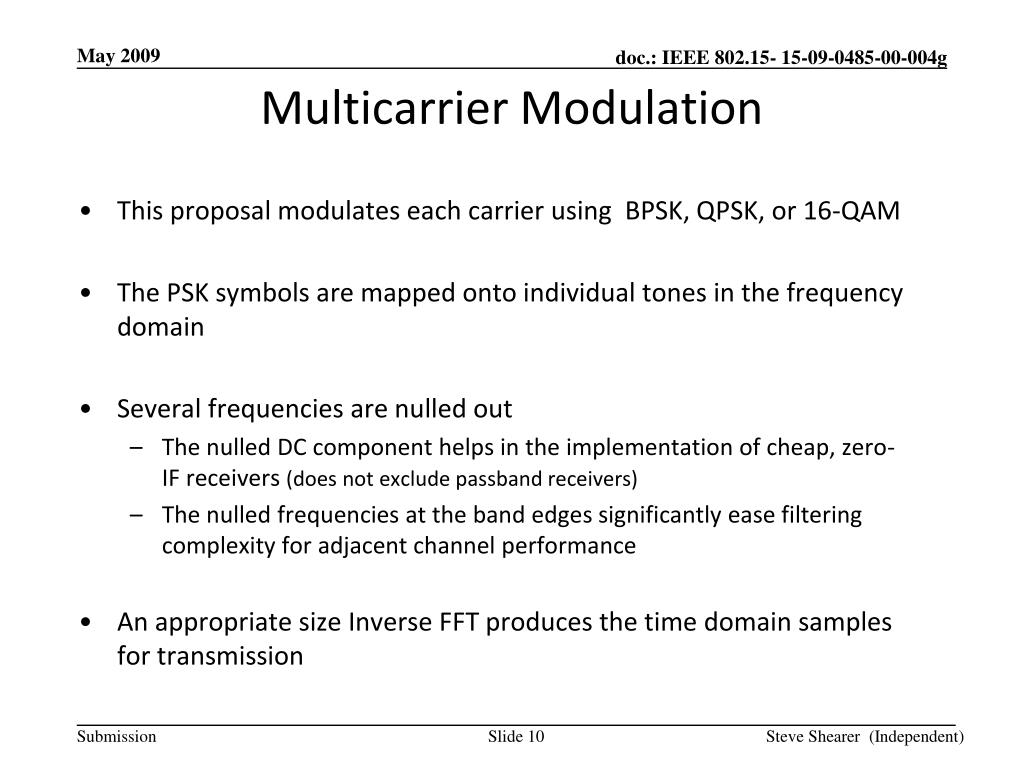 May 2009

doc.: IEEE 802.15- 15-09-0485-00-004g

Multicarrier Modulation

• This proposal modulates each carrier using BPSK, QPSK, or 16-QAM

• The PSK symbols are mapped onto individual tones in the frequency domain

• Several frequencies are nulled out
– The nulled DC component helps in the implementation of cheap, zero-IF receivers (does not exclude passband receivers)
– The nulled frequencies at the band edges significantly ease filtering complexity for adjacent channel performance

• An appropriate size Inverse FFT produces the time domain samples for transmission

Submission

Slide 10

Steve Shearer (Independent)